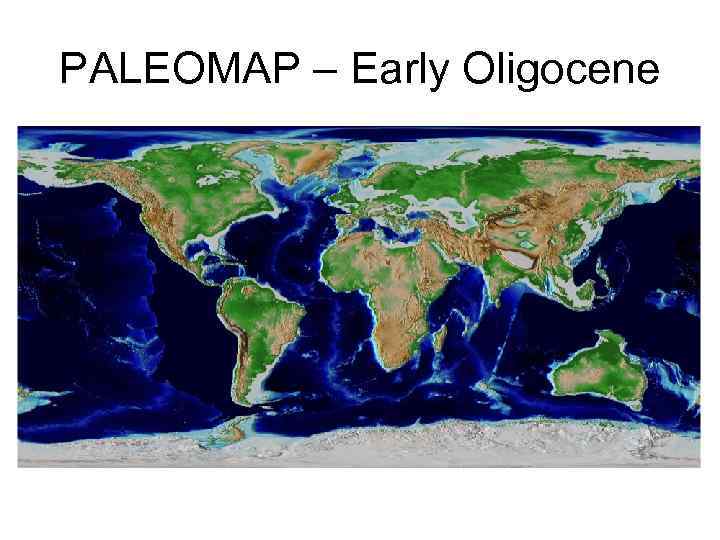 PALEOMAP – Early Oligocene